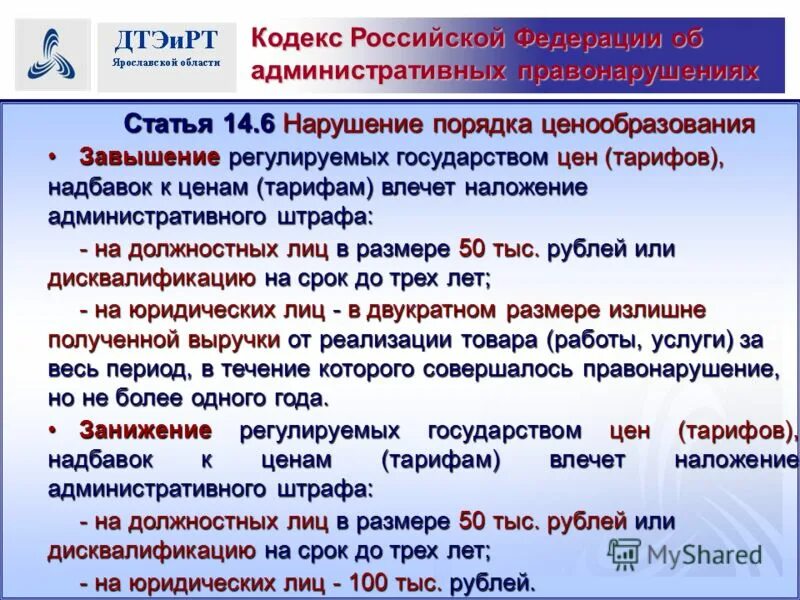 ДТЭиРТ
Ярославской области

Кодекс Российской Федерации об административных правонарушениях

Статья 14.6 Нарушение порядка ценообразования

• Завышение регулируемых государством цен (тарифов), надбавок к ценам (тарифам) влечет наложение административного штрафа:

- на должностных лиц в размере 50 тыс. рублей или дисквалификацию на срок до трех лет;

- на юридических лиц - в двукратном размере излишне полученной выручки от реализации товара (работы, услуги) за весь период, в течение которого совершалось правонарушение, но не более одного года.

• Занижение регулируемых государством цен (тарифов), надбавок к ценам (тарифам) влечет наложение административного штрафа:

- на должностных лиц в размере 50 тыс. рублей или дисквалификацию на срок до трех лет;

- на юридических лиц - 100 тыс. рублей.

MyShared